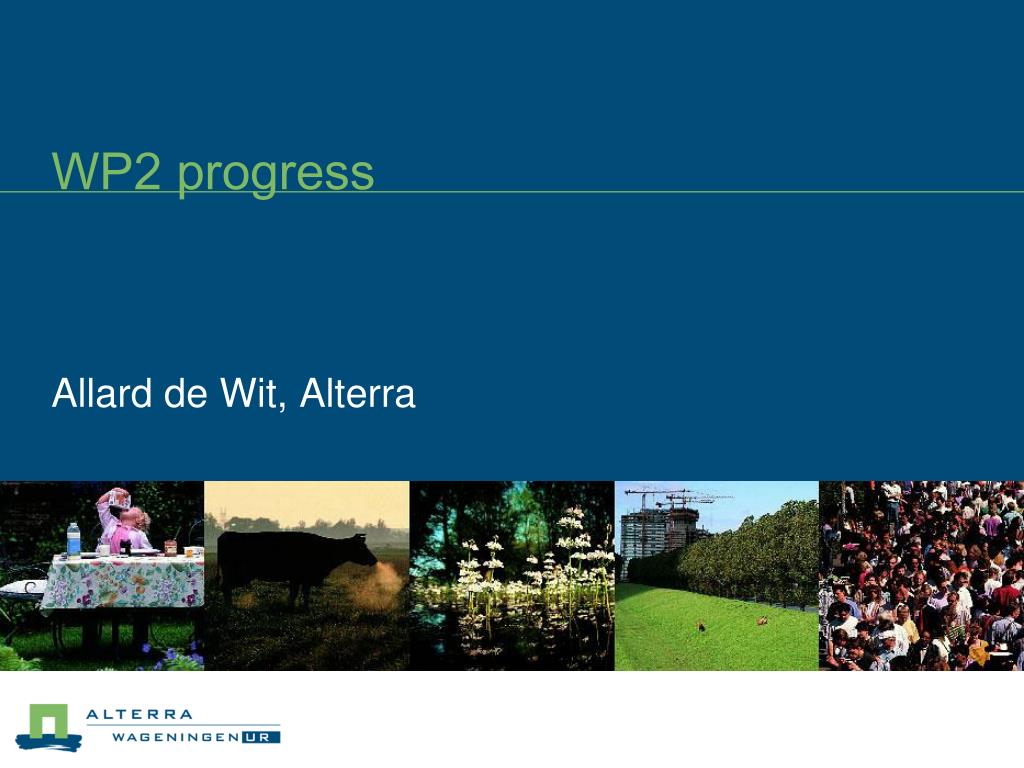 WP2 progress

Allard de Wit, Alterra

ALTERRA
WAGENINGEN UR